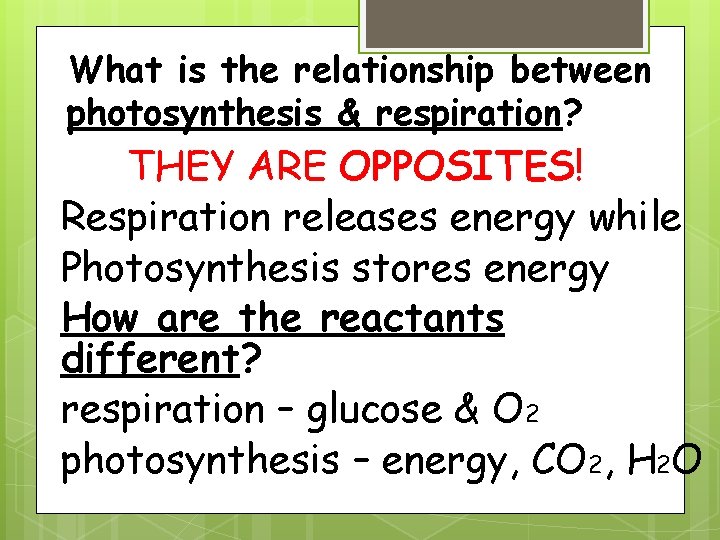 What is the relationship between photosynthesis & respiration?

THEY ARE OPPOSITES!

Respiration releases energy while Photosynthesis stores energy

How are the reactants different?

respiration – glucose & $O_2$

photosynthesis – energy, $CO_2$, $H_2O$